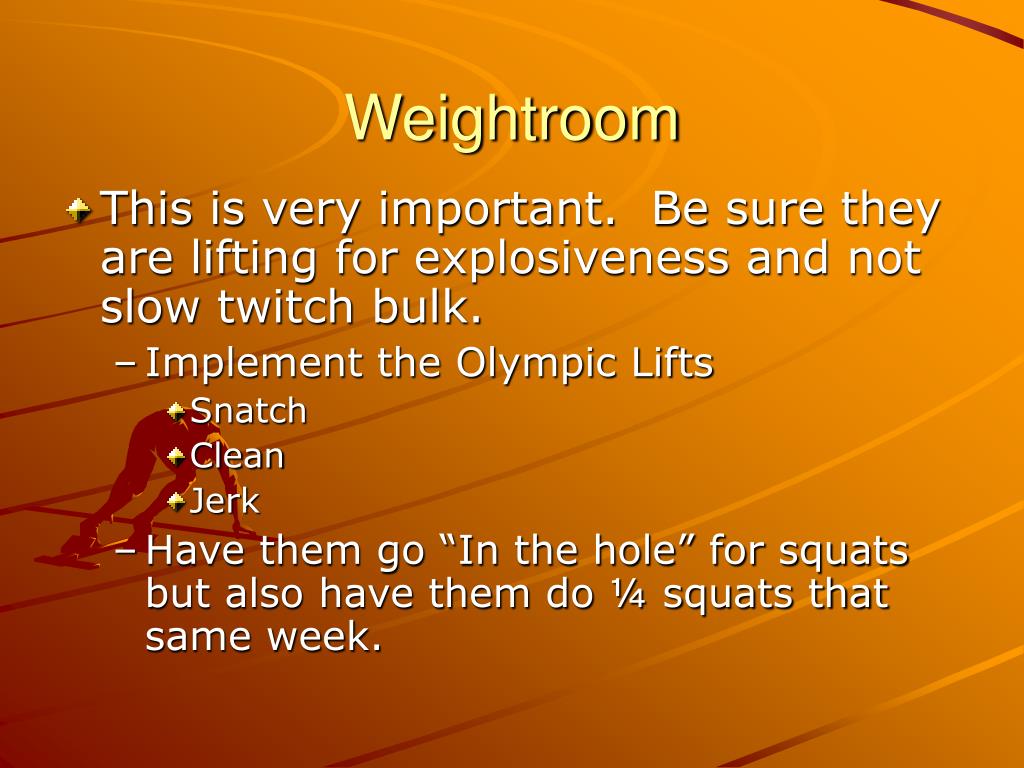 Weightroom

This is very important. Be sure they are lifting for explosiveness and not slow twitch bulk.

– Implement the Olympic Lifts

Snatch

Clean

Jerk

– Have them go “In the hole” for squats but also have them do ¼ squats that same week.